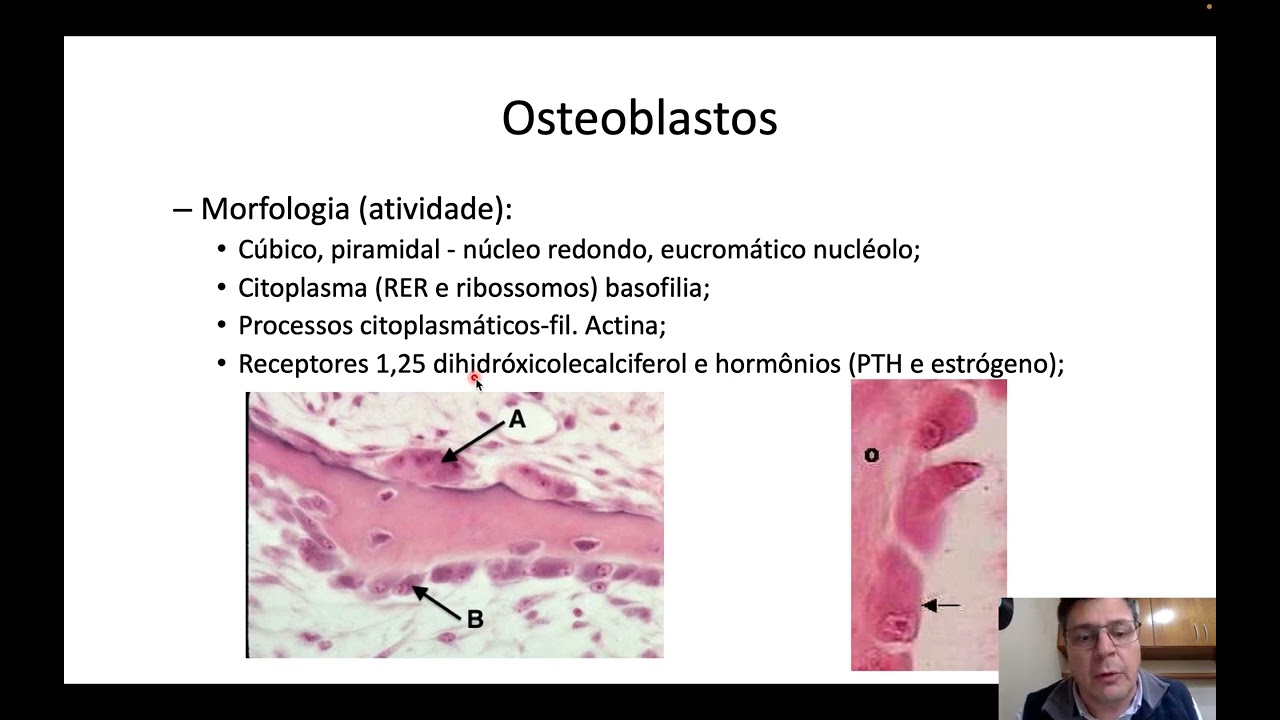 Osteoblastos

– Morfologia (atividade):

• Cúbico, piramidal - núcleo redondo, eucromático nucléolo;
• Citoplasma (RER e ribossomos) basofilia;
• Processos citoplasmáticos-fil. Actina;
• Receptores 1,25 dihidróxicolecalciferol e hormônios (PTH e estrógeno);

A

B

o